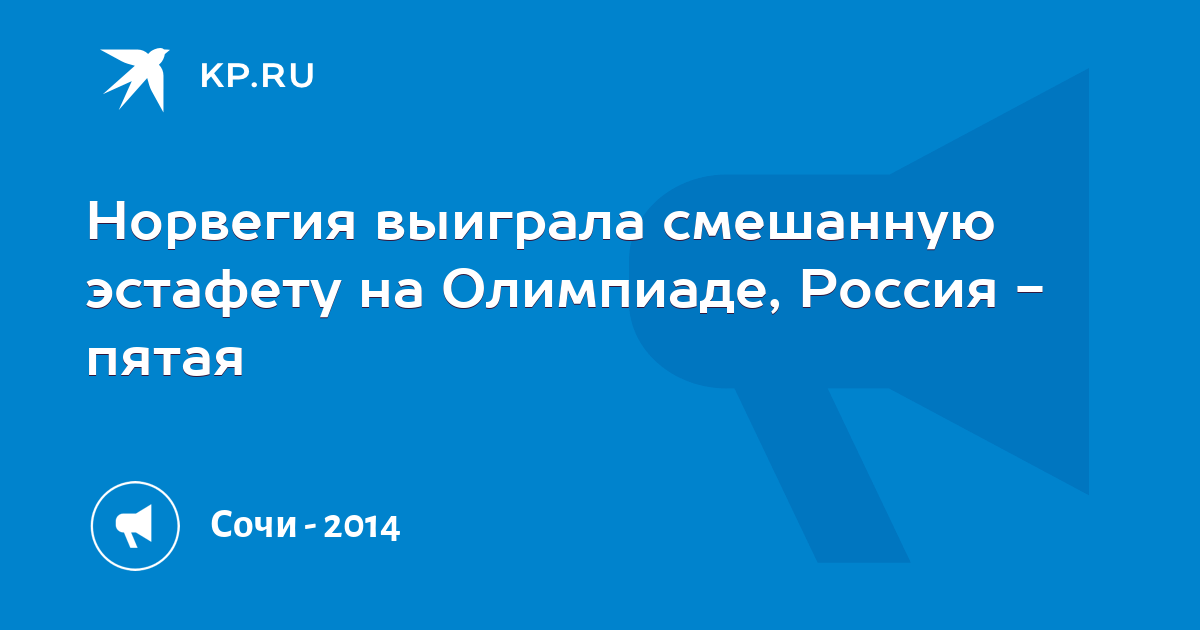 KP.RU

Норвегия выиграла смешанную эстафету на Олимпиаде, Россия – пятая

Сочи - 2014